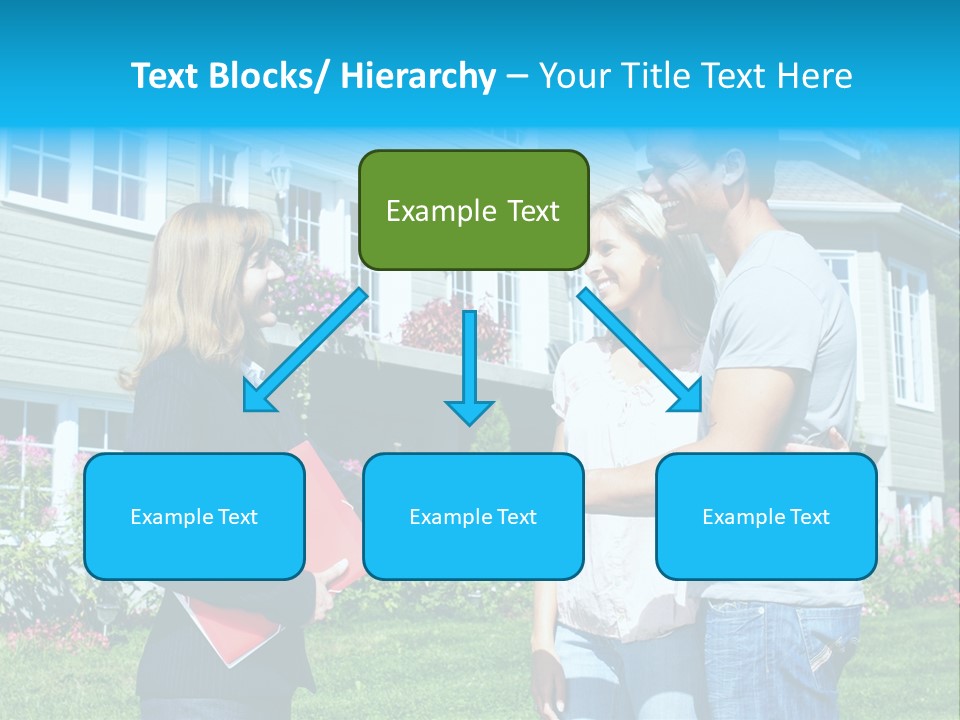 Text Blocks/ Hierarchy – Your Title Text Here

Example Text

Example Text

Example Text

Example Text